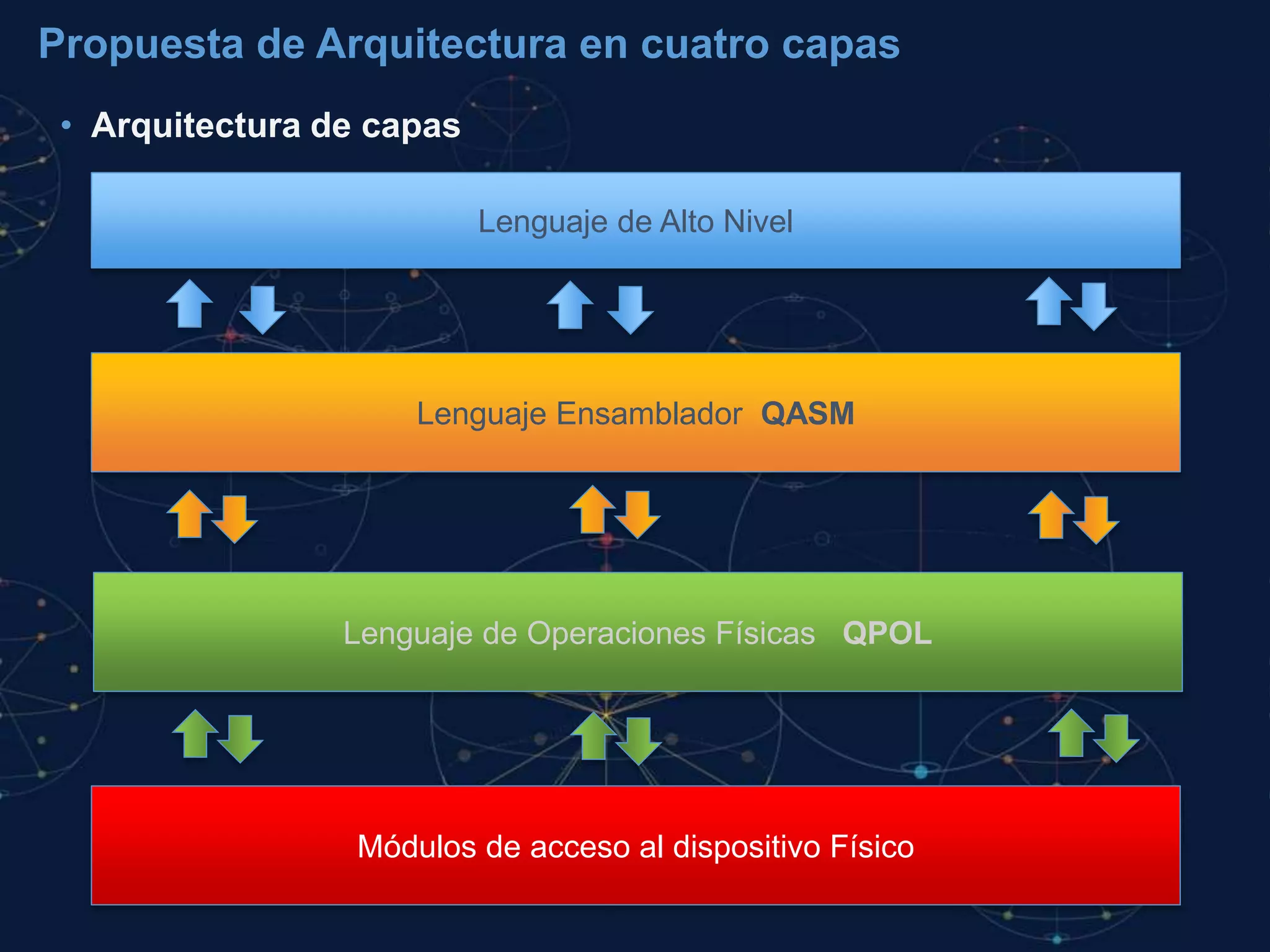 Propuesta de Arquitectura en cuatro capas

• Arquitectura de capas

Lenguaje de Alto Nivel

Lenguaje Ensamblador QASM

Lenguaje de Operaciones Físicas QPOL

Módulos de acceso al dispositivo Físico